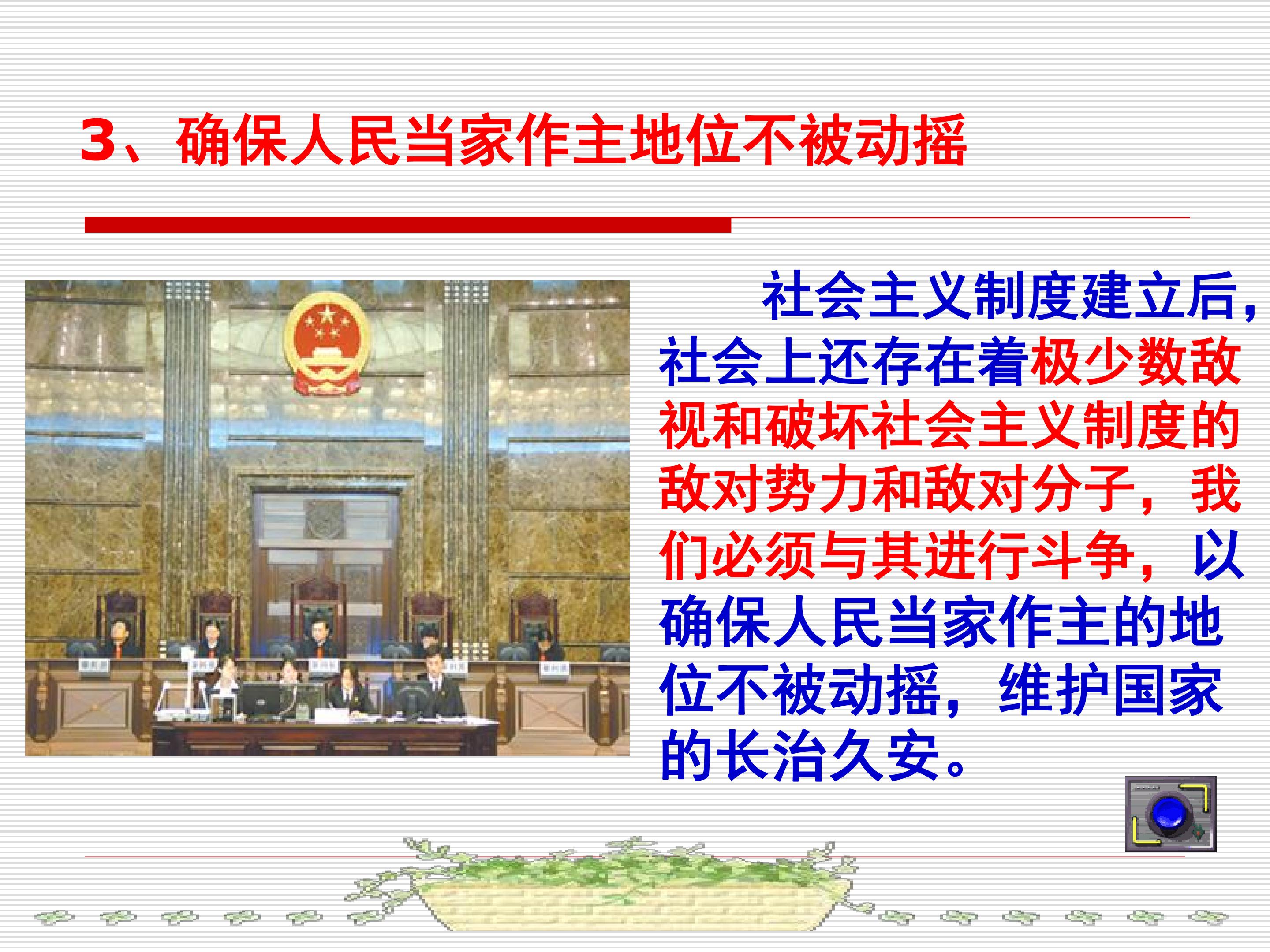 3、确保人民当家作主地位不被动摇

社会主义制度建立后，社会上还存在着极少数敌视和破坏社会主义制度的敌对势力和敌对分子，我们必须与其进行斗争，以确保人民当家作主的地位不被动摇，维护国家的长治久安。